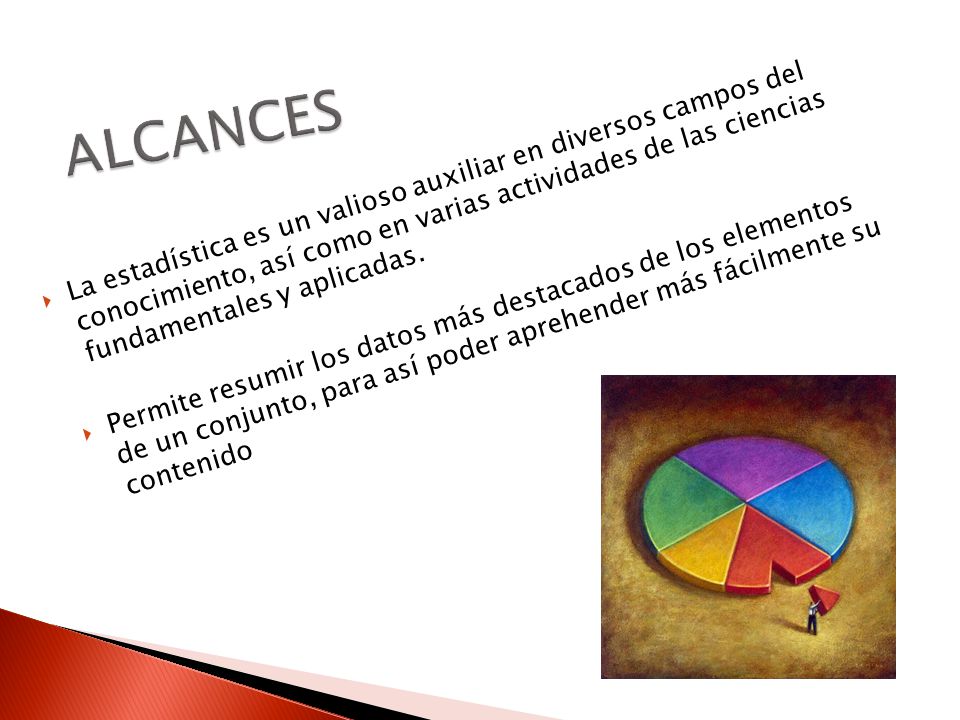 ALCANCES

La estadística es un valioso auxiliar en diversos campos del conocimiento, así como en varias actividades de las ciencias fundamentales y aplicadas.

Permite resumir los datos más destacados de los elementos de un conjunto, para así poder aprehender más fácilmente su contenido